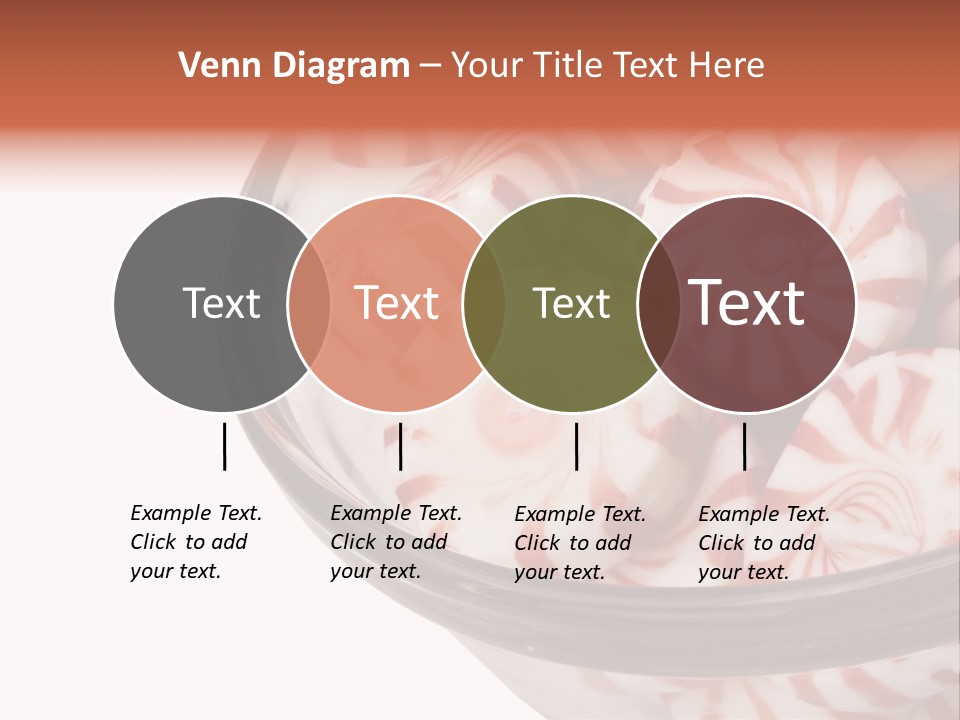 Venn Diagram – Your Title Text Here

Text

Text

Text

Text

Example Text. Click to add your text.

Example Text. Click to add your text.

Example Text. Click to add your text.

Example Text. Click to add your text.